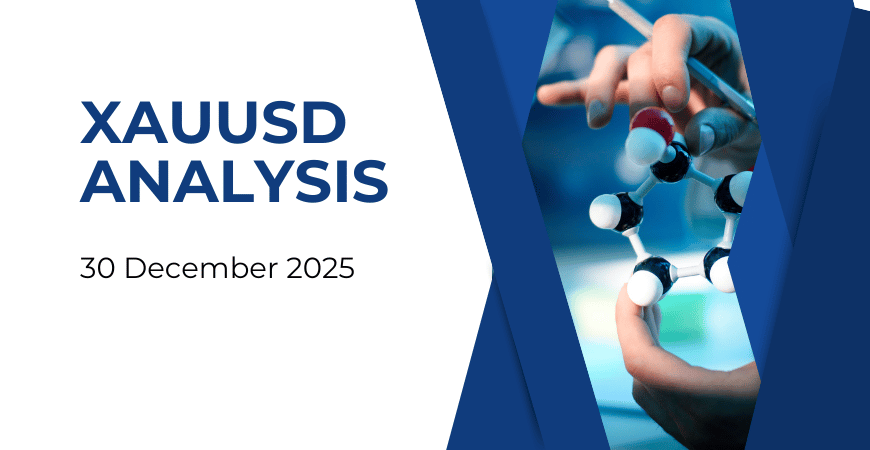 XAUUSD ANALYSIS

30 December 2025